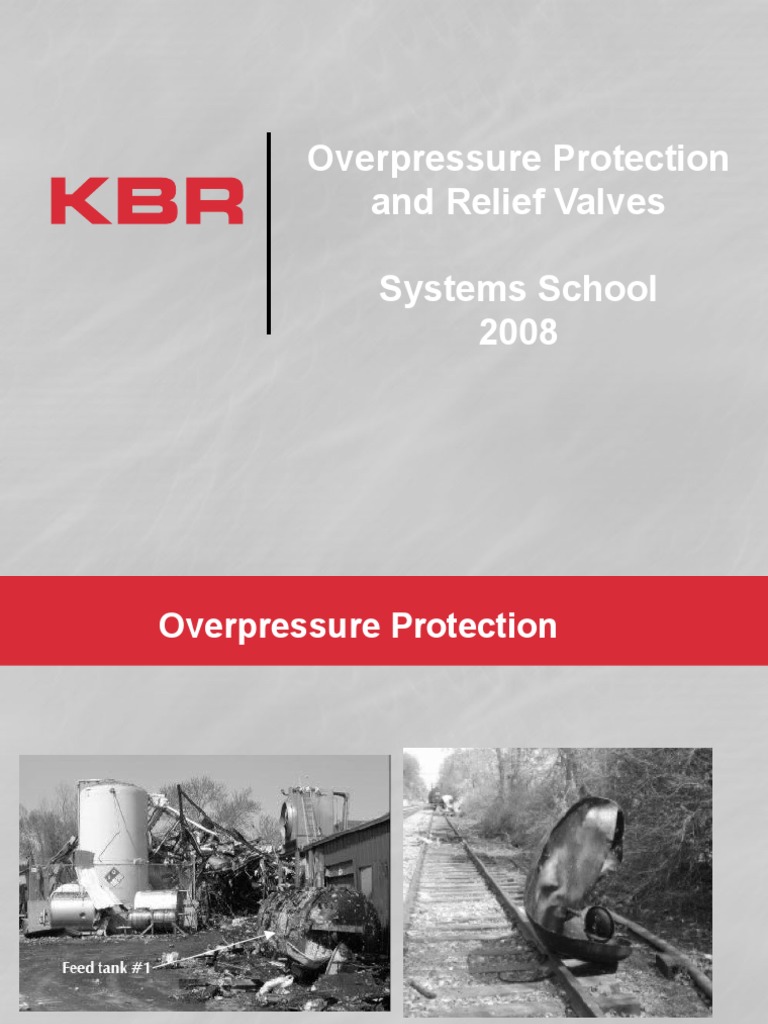 KBR

Overpressure Protection and Relief Valves

Systems School 2008

Overpressure Protection

Feed tank #1